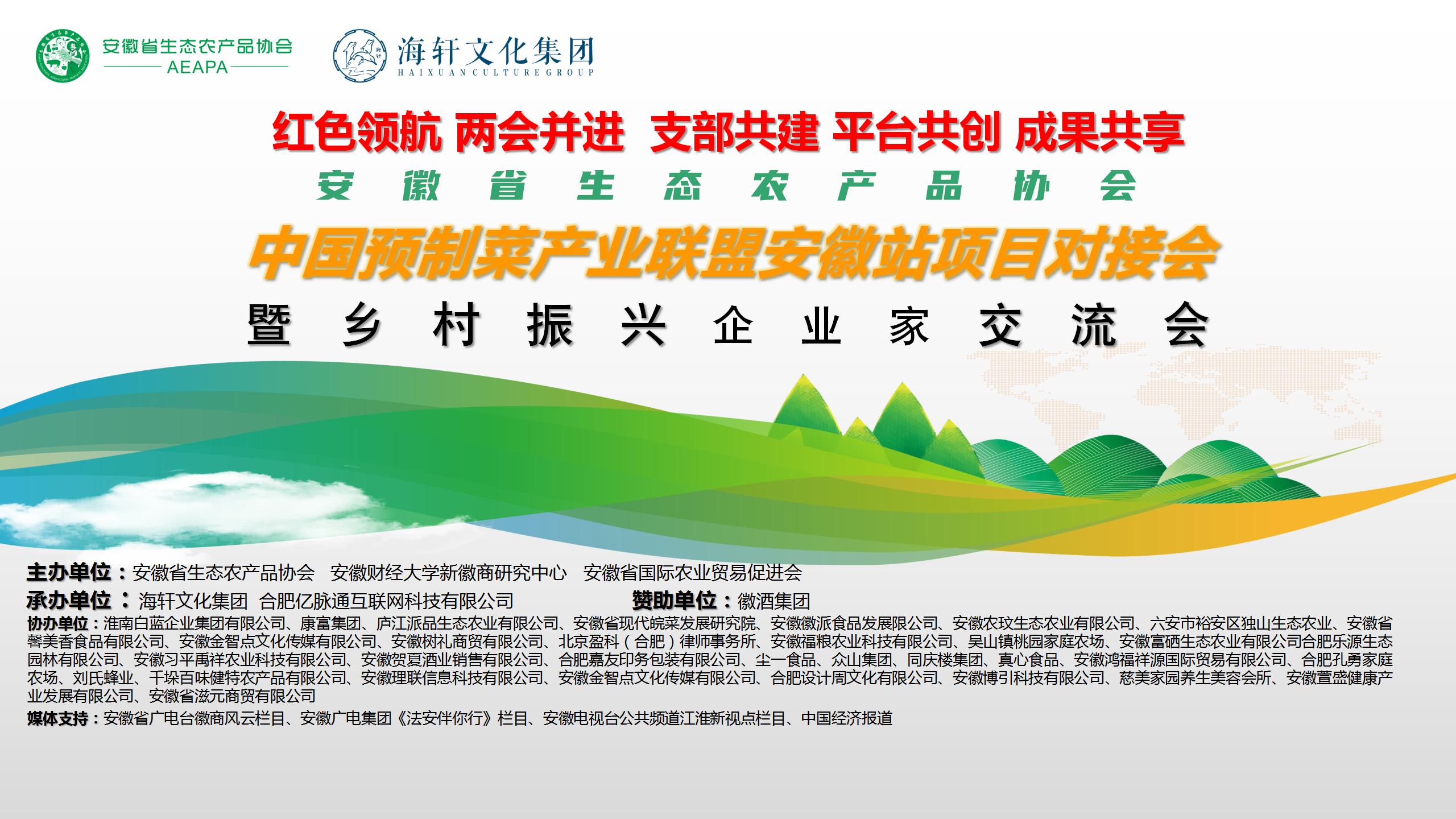 安徽省生态农产品协会
AEAPA

海轩文化集团
HAIXUAN CULTURE GROUP

红色领航 两会并进 支部共建 平台共创 成果共享

安徽省生态农产品协会

中国预制菜产业联盟安徽站项目对接会

暨乡村振兴企业家交流会

主办单位：安徽省生态农产品协会 安徽财经大学新徽商研究中心 安徽省国际农业贸易促进会

承办单位：海轩文化集团 合肥亿脉通互联网科技有限公司 赞助单位：徽酒集团

协办单位：淮南白蓝企业集团有限公司、康富集团、庐江派品生态农业有限公司、安徽省现代皖菜发展研究院、安徽徽派食品发展限公司、安徽农玟生态农业有限公司、六安市裕安区独山生态农业、安徽省馨美香食品有限公司、安徽金智点文化传媒有限公司、安徽树礼商贸有限公司、北京盈科（合肥）律师事务所、安徽福粮农业科技有限公司、吴山镇桃园家庭农场、安徽富硒生态农业有限公司合肥乐源生态园林有限公司、安徽习平禹祥农业科技有限公司、安徽贺夏酒业销售有限公司、合肥嘉友印务包装有限公司、尘一食品、众山集团、同庆楼集团、真心食品、安徽鸿福祥源国际贸易有限公司、合肥孔勇家庭农场、刘氏蜂业、千垛百味健特农产品有限公司、安徽理联信息科技有限公司、安徽金智点文化传媒有限公司、合肥设计周文化有限公司、安徽博引科技有限公司、慈美家园养生美容会所、安徽萱盛健康产业发展有限公司、安徽省滋元商贸有限公司

媒体支持：安徽省广电台徽商风云栏目、安徽广电集团《法安伴你行》栏目、安徽电视台公共频道江淮新视点栏目、中国经济报道